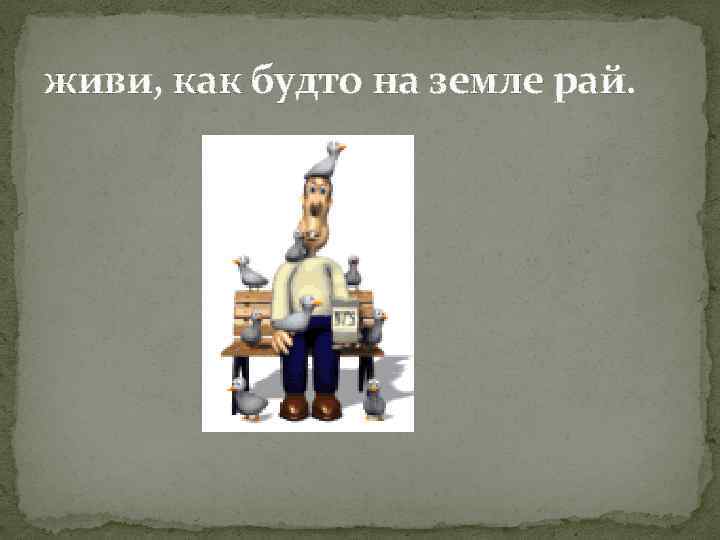 живи, как будто на земле рай.